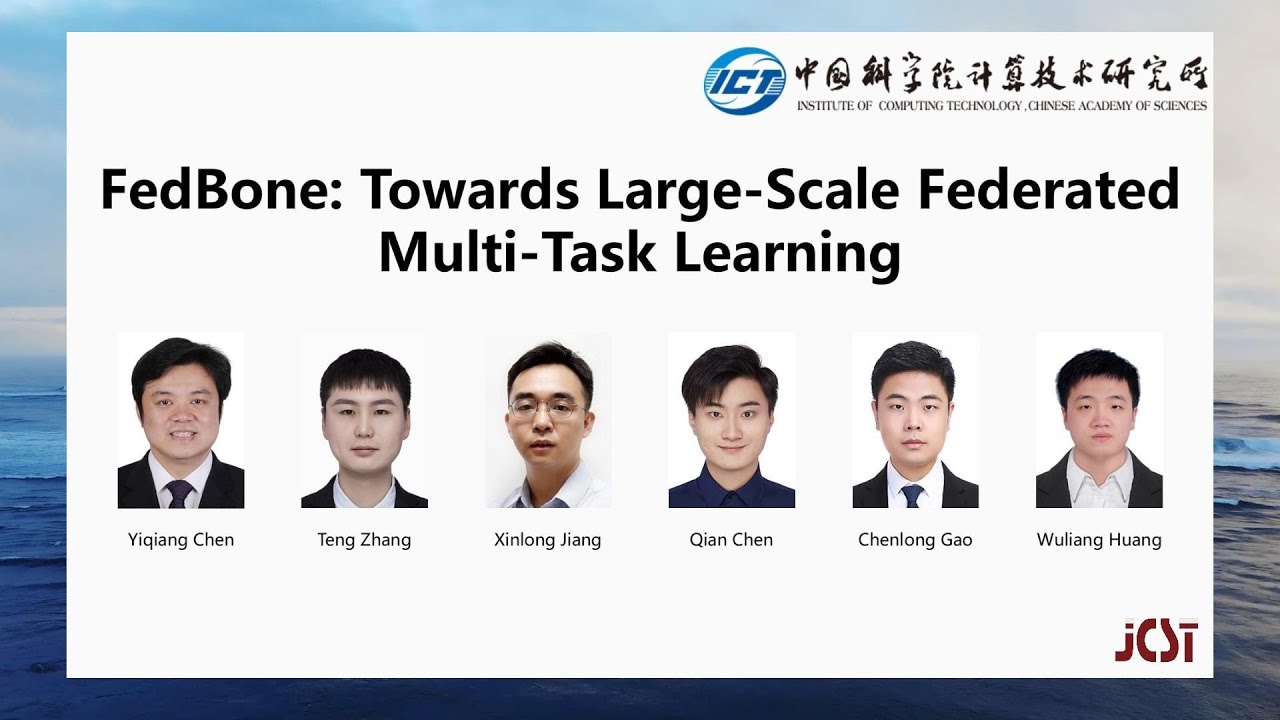 ICT 中国科学院计算技术研究所
INSTITUTE OF COMPUTING TECHNOLOGY, CHINESE ACADEMY OF SCIENCES

FedBone: Towards Large-Scale Federated Multi-Task Learning

Yiqiang Chen

Teng Zhang

Xinlong Jiang

Qian Chen

Chenlong Gao

Wuliang Huang

JCST